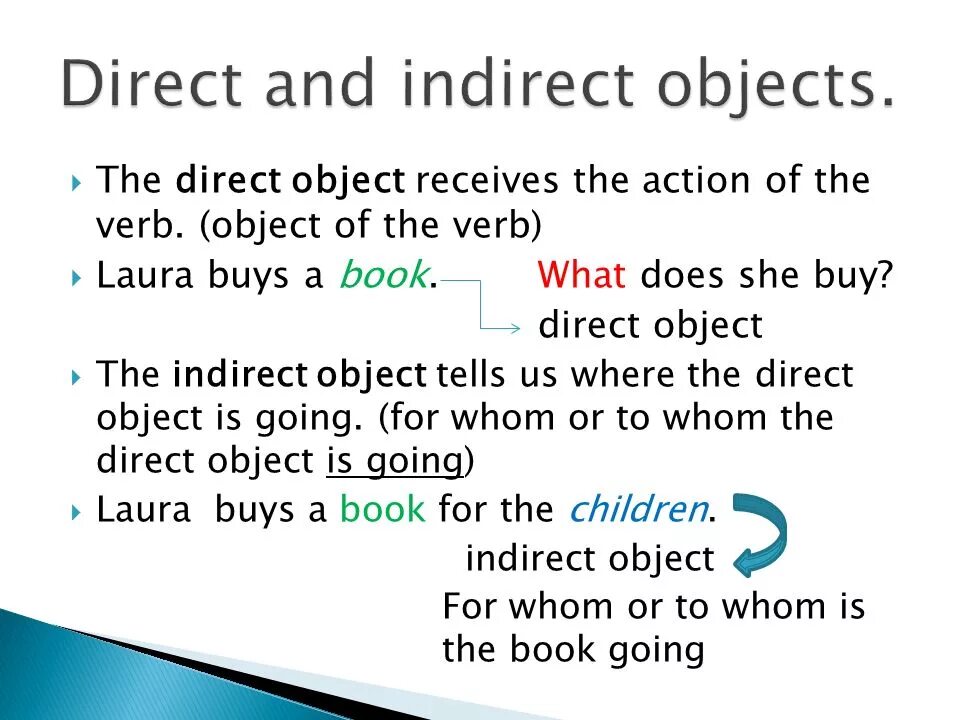 Direct and indirect objects.

The direct object receives the action of the verb. (object of the verb)

Laura buys a book. What does she buy?
direct object

The indirect object tells us where the direct object is going. (for whom or to whom the direct object is going)

Laura buys a book for the children.
indirect object
For whom or to whom is the book going